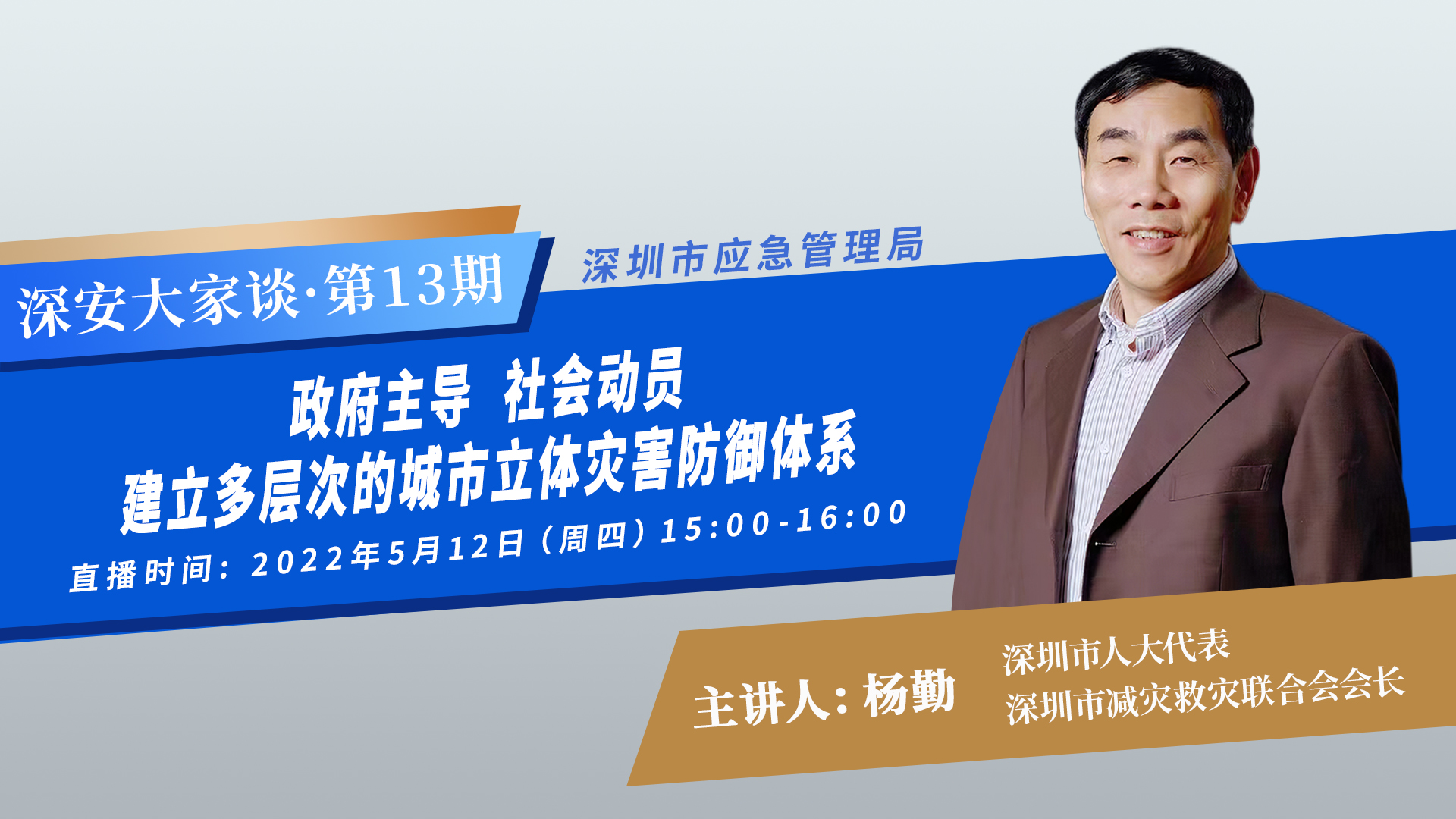 深安大家谈·第13期

深圳市应急管理局

政府主导 社会动员
建立多层次的城市立体灾害防御体系

直播时间：2022年5月12日（周四）15:00-16:00

主讲人：杨勤

深圳市人大代表
深圳市减灾救灾联合会会长